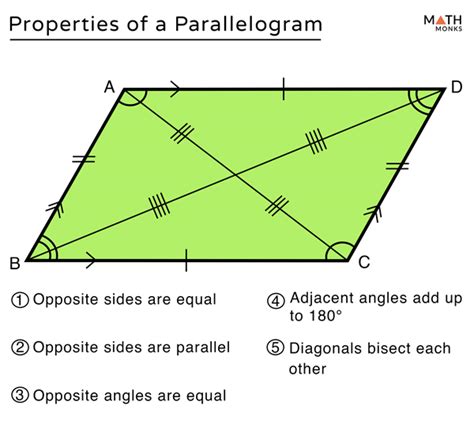 Properties of a Parallelogram

MATH
MONKS

A
D
B
C

① Opposite sides are equal

② Opposite sides are parallel

③ Opposite angles are equal

④ Adjacent angles add up to 180°

⑤ Diagonals bisect each other